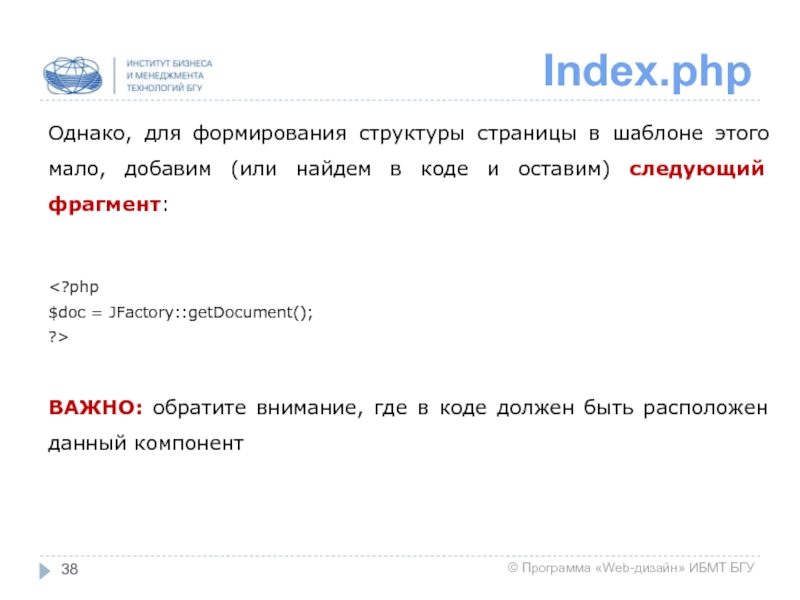 ИНСТИТУТ БИЗНЕСА
И МЕНЕДЖМЕНТА
ТЕХНОЛОГИЙ БГУ

Index.php

Однако, для формирования структуры страницы в шаблоне этого мало, добавим (или найдем в коде и оставим) следующий фрагмент:

<?php
$doc = JFactory::getDocument();
?>

ВАЖНО: обратите внимание, где в коде должен быть расположен данный компонент

38

© Программа «Web-дизайн» ИБМТ БГУ